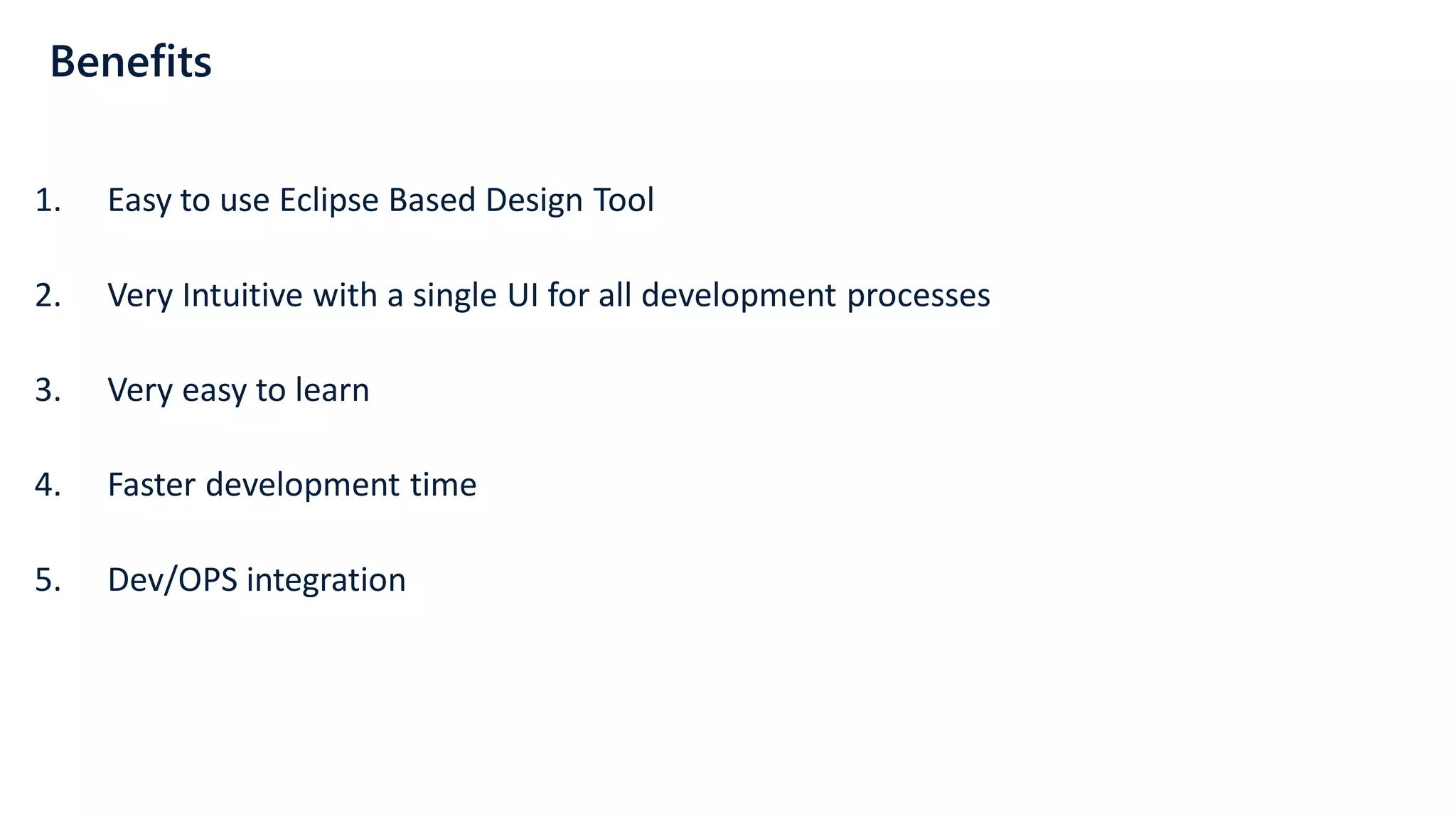 Benefits

1. Easy to use Eclipse Based Design Tool

2. Very Intuitive with a single UI for all development processes

3. Very easy to learn

4. Faster development time

5. Dev/OPS integration